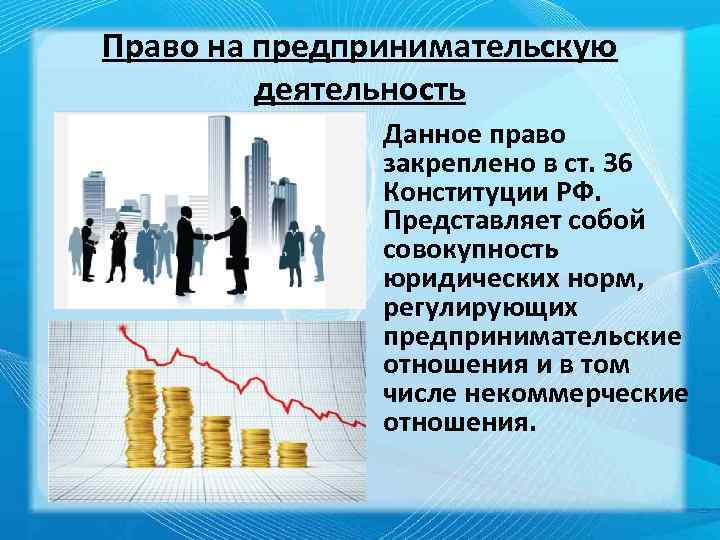 Право на предпринимательскую деятельность

Данное право закреплено в ст. 36 Конституции РФ. Представляет собой совокупность юридических норм, регулирующих предпринимательские отношения и в том числе некоммерческие отношения.